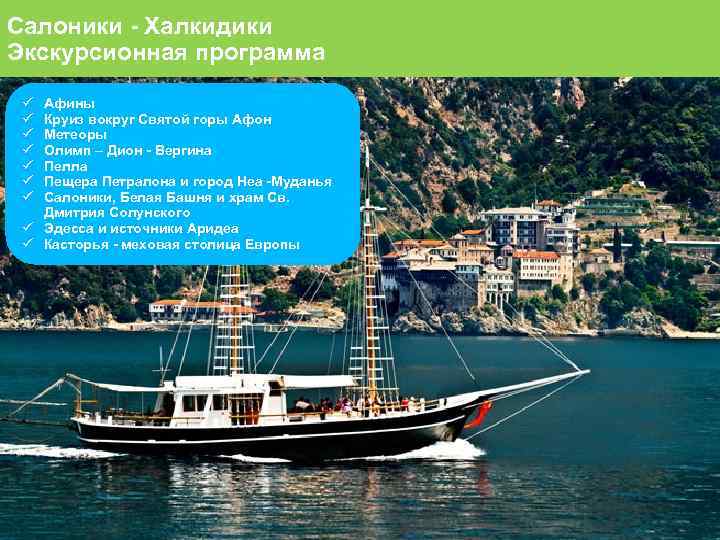 Салоники - Халкидики
Экскурсионная программа

✓ Афины
✓ Круиз вокруг Святой горы Афон
✓ Метеоры
✓ Олимп – Дион - Вергина
✓ Пелла
✓ Пещера Петралона и город Неа -Муданья
✓ Салоники, Белая Башня и храм Св. Дмитрия Солунского
✓ Эдесса и источники Аридеа
✓ Касторья - меховая столица Европы